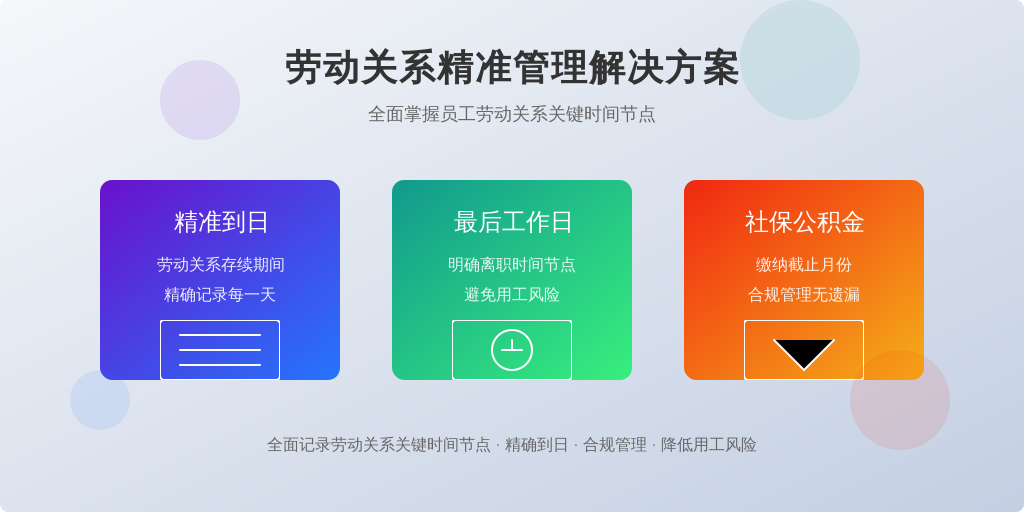 劳动关系精准管理解决方案

全面掌握员工劳动关系关键时间节点

精准到日

劳动关系存续期间

精确记录每一天

最后工作日

明确离职时间节点

避免用工风险

社保公积金

缴纳截止月份

合规管理无遗漏

全面记录劳动关系关键时间节点 · 精确到日 · 合规管理 · 降低用工风险